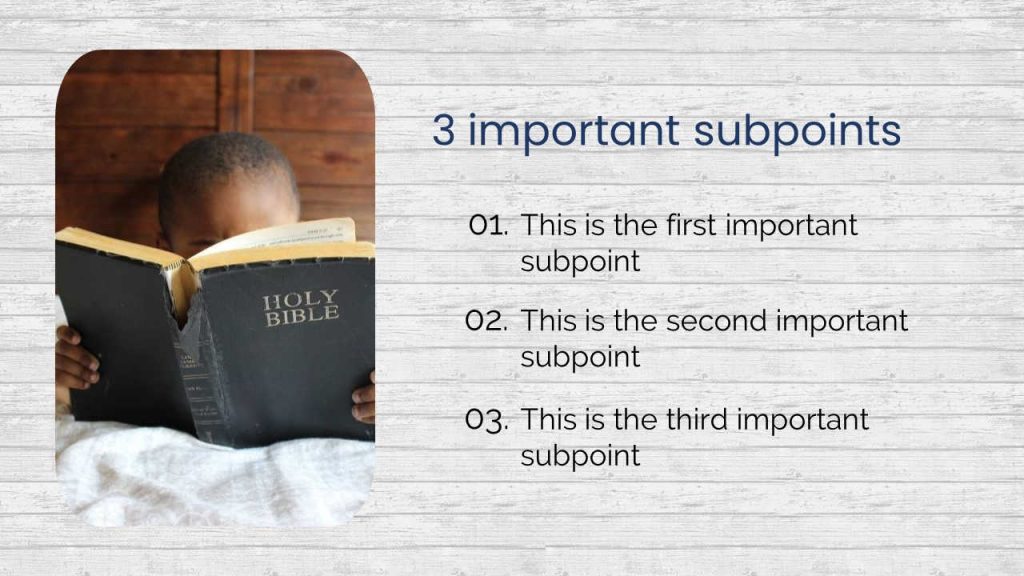 HOLY BIBLE

3 important subpoints

01. This is the first important subpoint

02. This is the second important subpoint

03. This is the third important subpoint